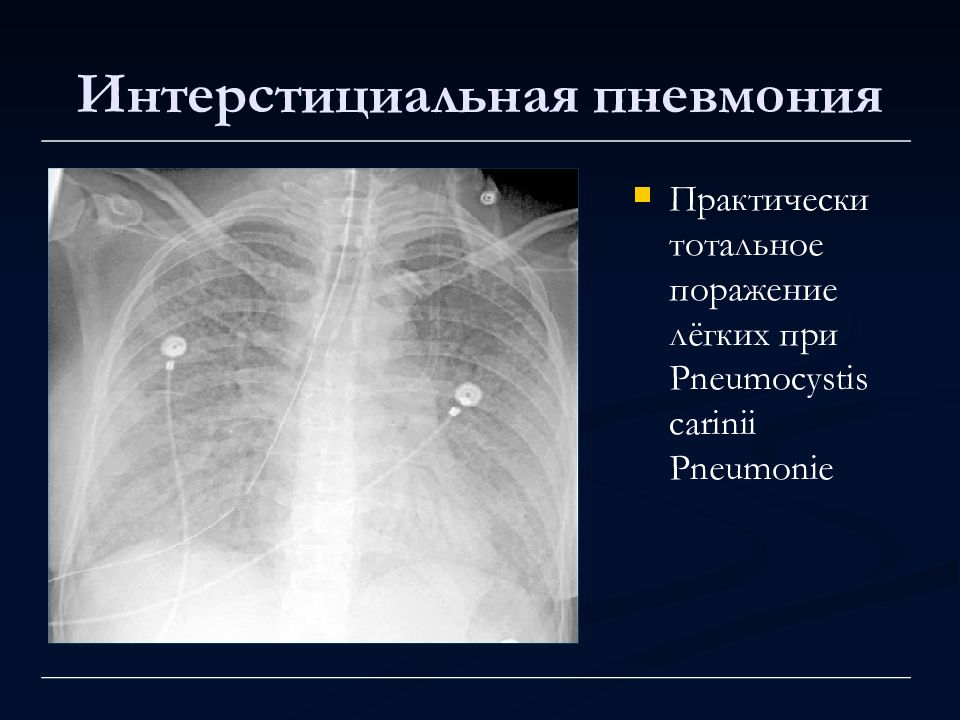 Интерстициальная пневмония

Практически тотальное поражение лёгких при Pneumocystis carinii Pneumonie